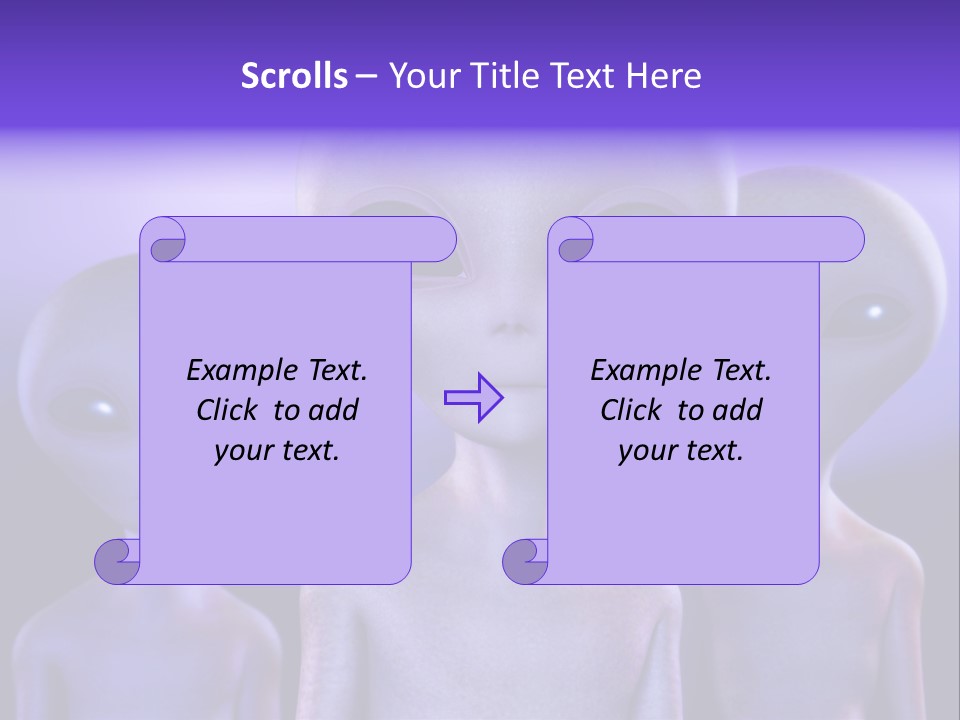 Scrolls – Your Title Text Here

Example Text. Click to add your text.

Example Text. Click to add your text.